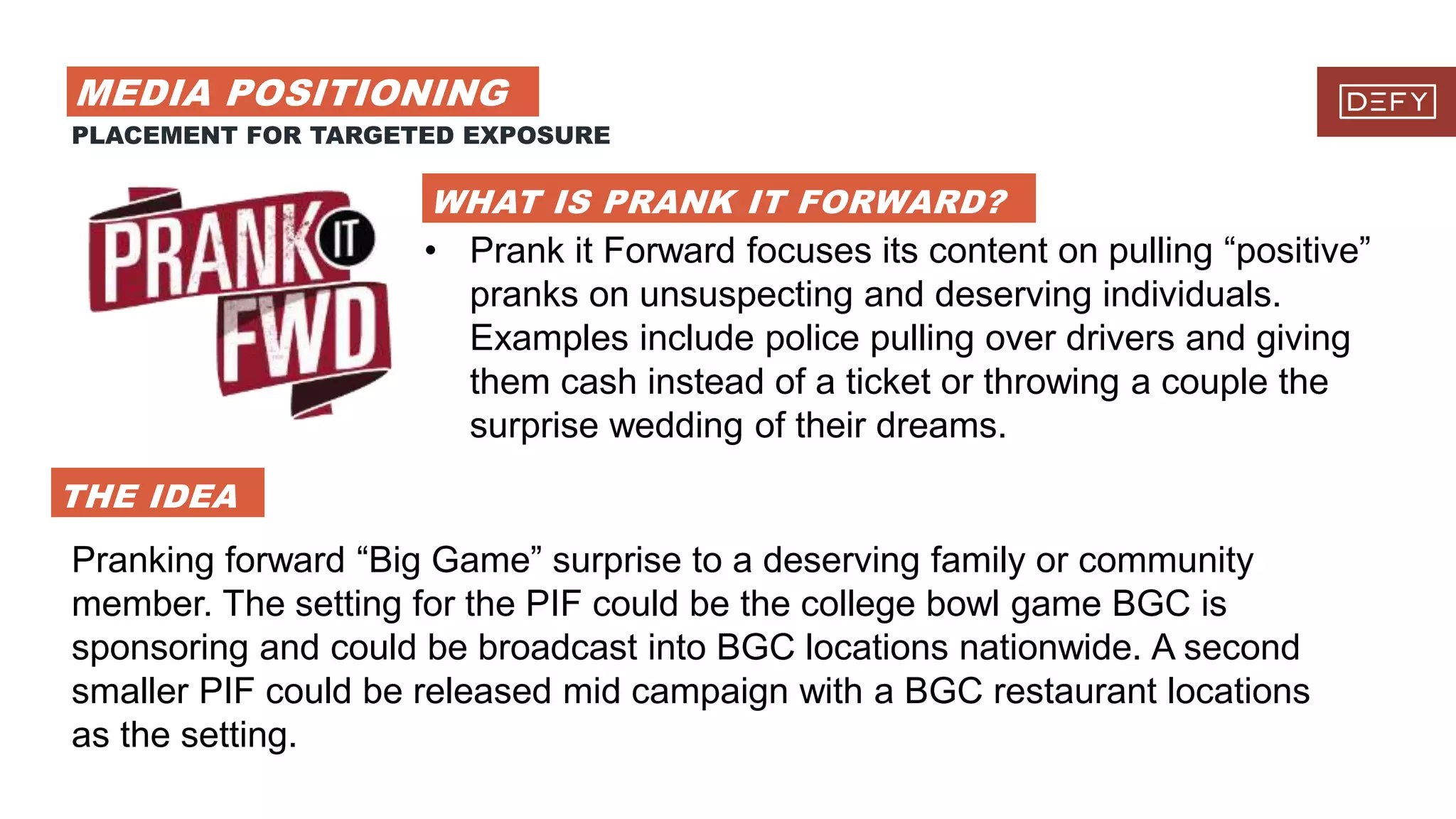 MEDIA POSITIONING
PLACEMENT FOR TARGETED EXPOSURE

DEFY

PRANK IT FWD

WHAT IS PRANK IT FORWARD?

• Prank it Forward focuses its content on pulling “positive” pranks on unsuspecting and deserving individuals. Examples include police pulling over drivers and giving them cash instead of a ticket or throwing a couple the surprise wedding of their dreams.

THE IDEA

Pranking forward “Big Game” surprise to a deserving family or community member. The setting for the PIF could be the college bowl game BGC is sponsoring and could be broadcast into BGC locations nationwide. A second smaller PIF could be released mid campaign with a BGC restaurant locations as the setting.